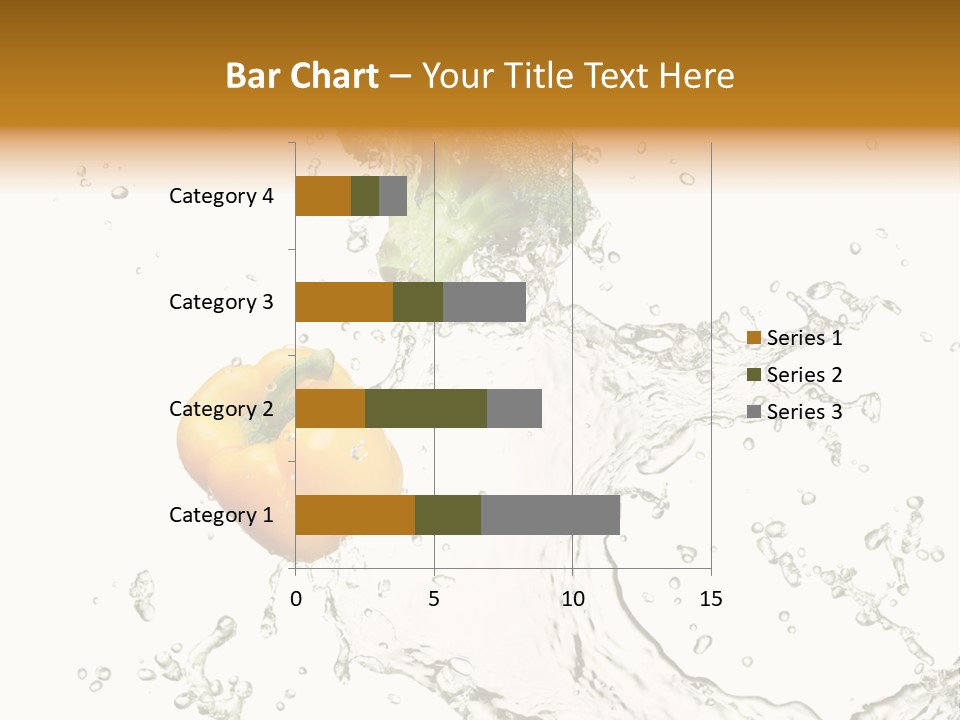 Bar Chart – Your Title Text Here

Category 4
Category 3
Category 2
Category 1

0
5
10
15

Series 1
Series 2
Series 3